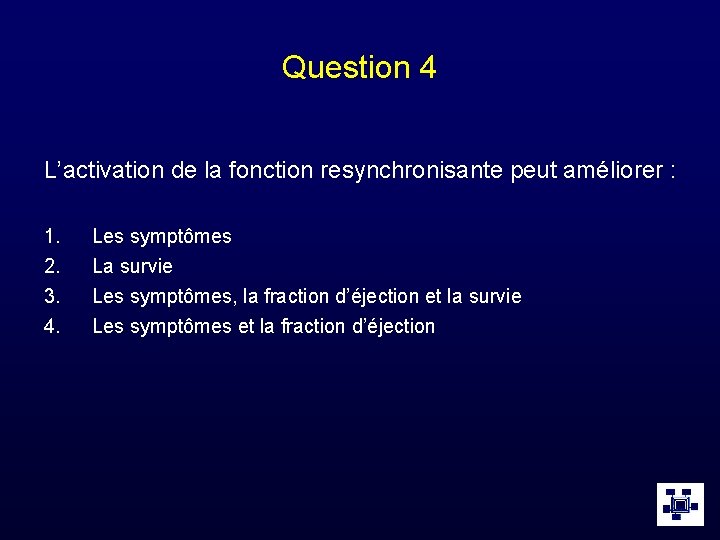 Question 4

L’activation de la fonction resynchronisante peut améliorer :

1. Les symptômes
2. La survie
3. Les symptômes, la fraction d’éjection et la survie
4. Les symptômes et la fraction d’éjection